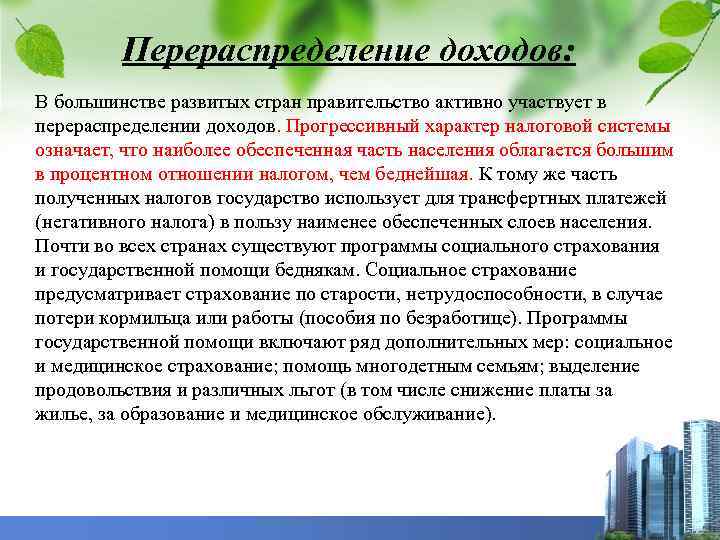 Перераспределение доходов:

В большинстве развитых стран правительство активно участвует в перераспределении доходов. Прогрессивный характер налоговой системы означает, что наиболее обеспеченная часть населения облагается большим в процентном отношении налогом, чем беднейшая. К тому же часть полученных налогов государство использует для трансфертных платежей (негативного налога) в пользу наименее обеспеченных слоев населения. Почти во всех странах существуют программы социального страхования и государственной помощи беднякам. Социальное страхование предусматривает страхование по старости, нетрудоспособности, в случае потери кормильца или работы (пособия по безработице). Программы государственной помощи включают ряд дополнительных мер: социальное и медицинское страхование; помощь многодетным семьям; выделение продовольствия и различных льгот (в том числе снижение платы за жилье, за образование и медицинское обслуживание).